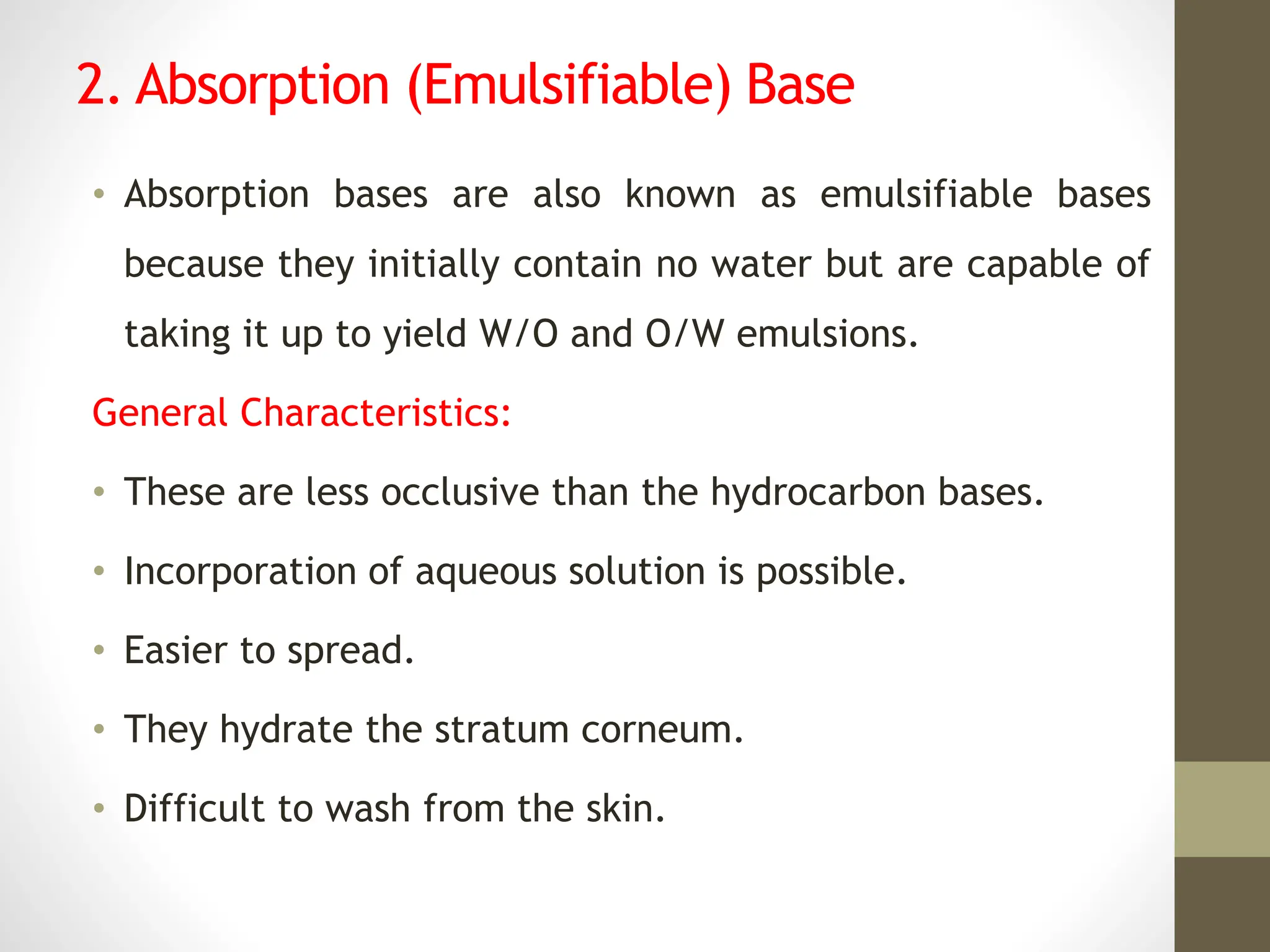 2. Absorption (Emulsifiable) Base

• Absorption bases are also known as emulsifiable bases because they initially contain no water but are capable of taking it up to yield W/O and O/W emulsions.

General Characteristics:

• These are less occlusive than the hydrocarbon bases.

• Incorporation of aqueous solution is possible.

• Easier to spread.

• They hydrate the stratum corneum.

• Difficult to wash from the skin.